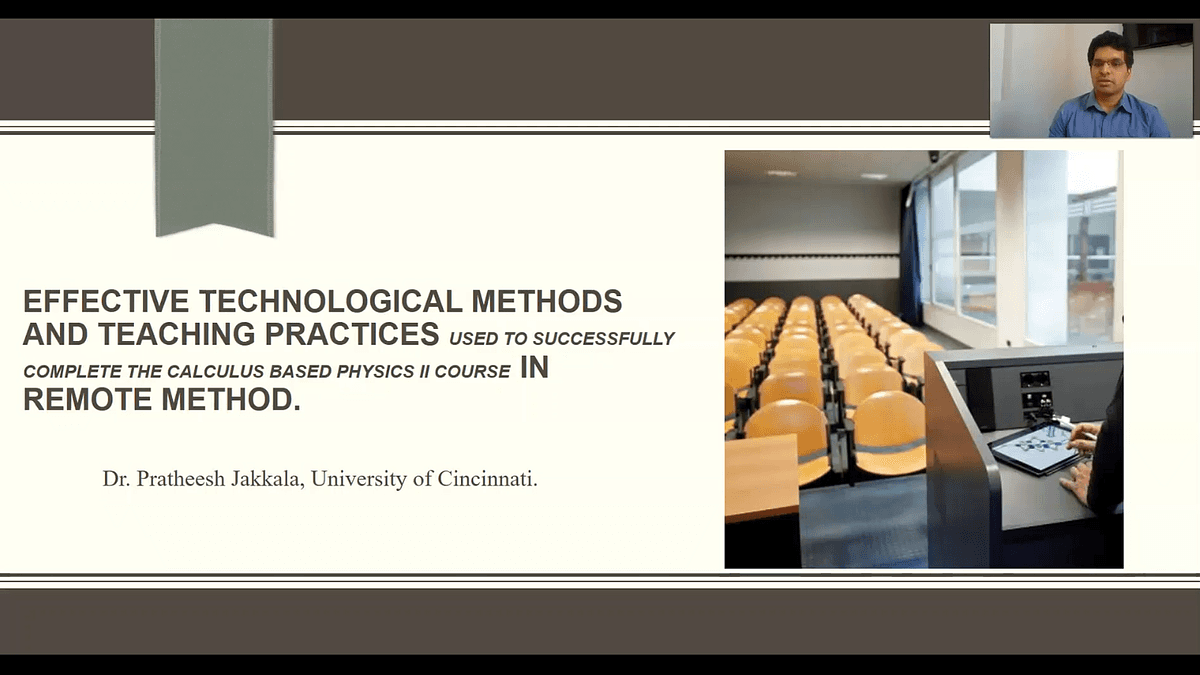 EFFECTIVE TECHNOLOGICAL METHODS AND TEACHING PRACTICES USED TO SUCCESSFULLY COMPLETE THE CALCULUS BASED PHYSICS II COURSE IN REMOTE METHOD.

Dr. Pratheesh Jakkala, University of Cincinnati.